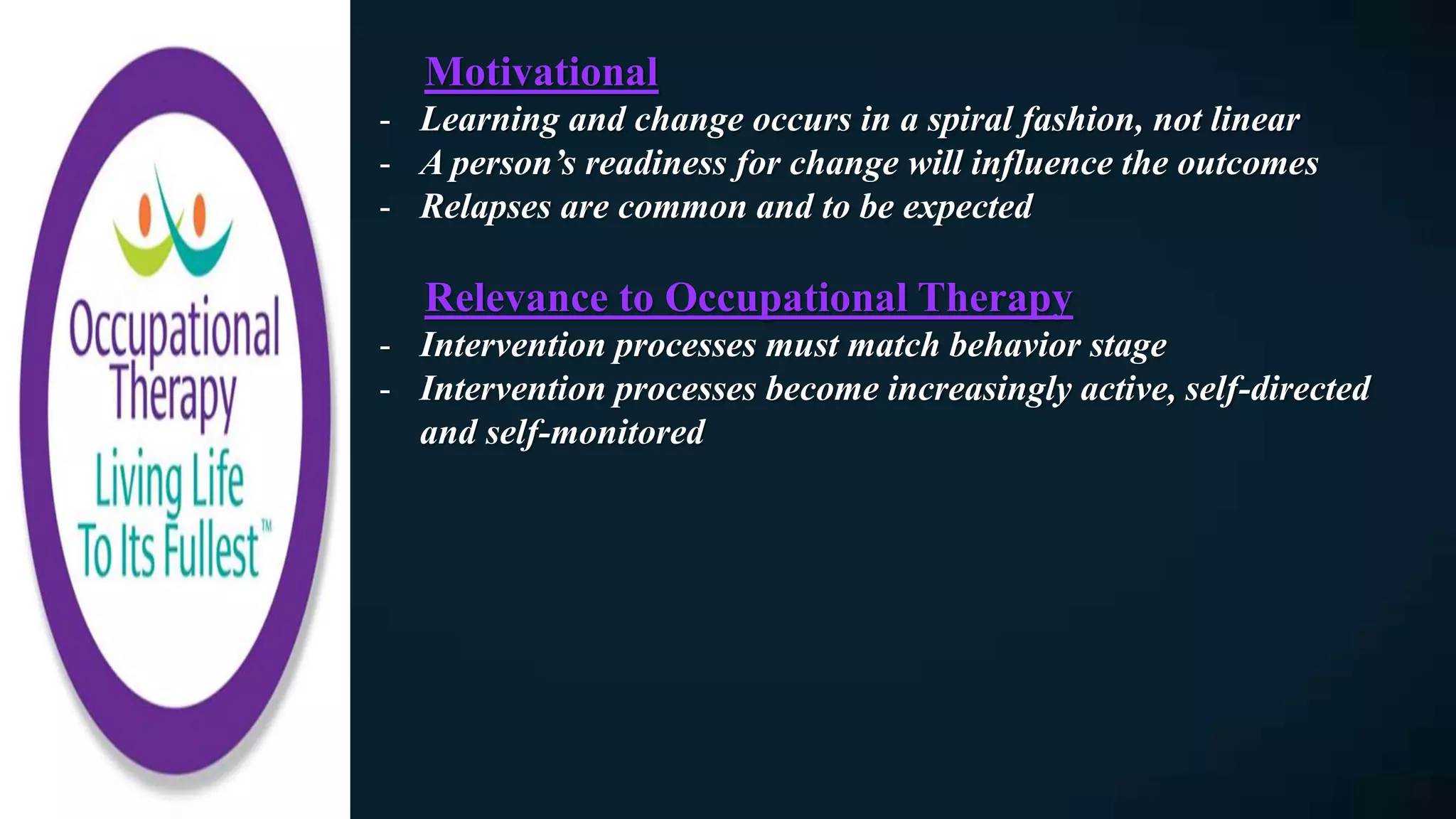 Occupational Therapy
Living Life To Its Fullest™

Motivational
- Learning and change occurs in a spiral fashion, not linear
- A person's readiness for change will influence the outcomes
- Relapses are common and to be expected

Relevance to Occupational Therapy
- Intervention processes must match behavior stage
- Intervention processes become increasingly active, self-directed and self-monitored